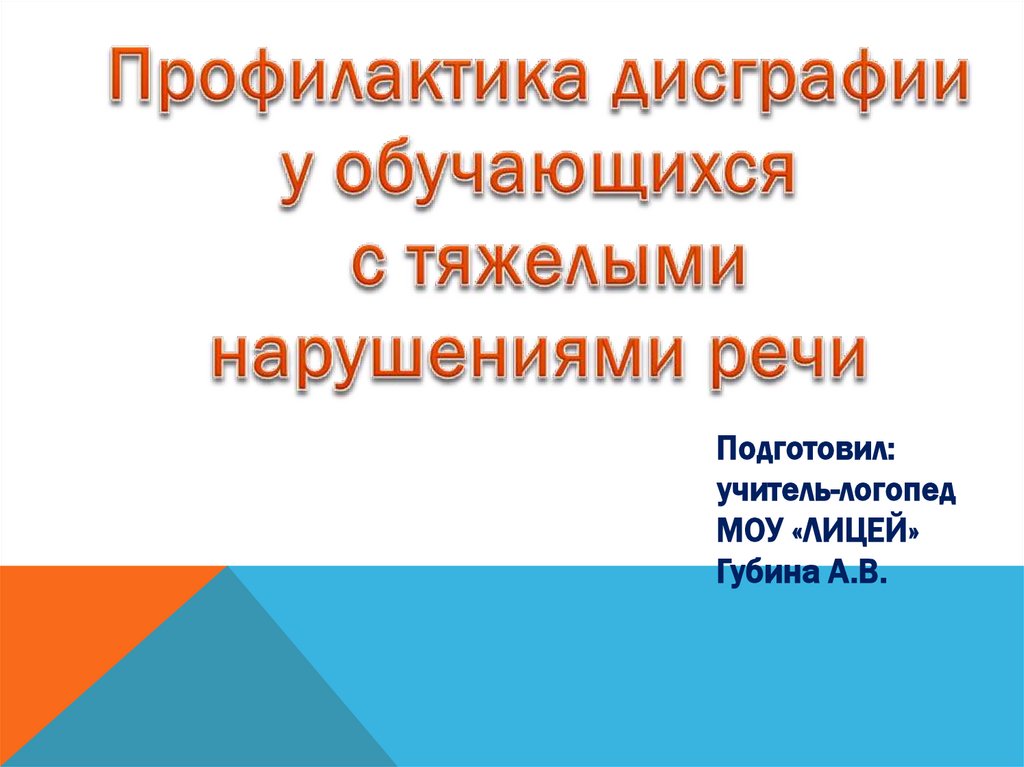 Профилактика дисграфии у обучающихся с тяжелыми нарушениями речи

Подготовил:
учитель-логопед
МОУ «ЛИЦЕЙ»
Губина А.В.